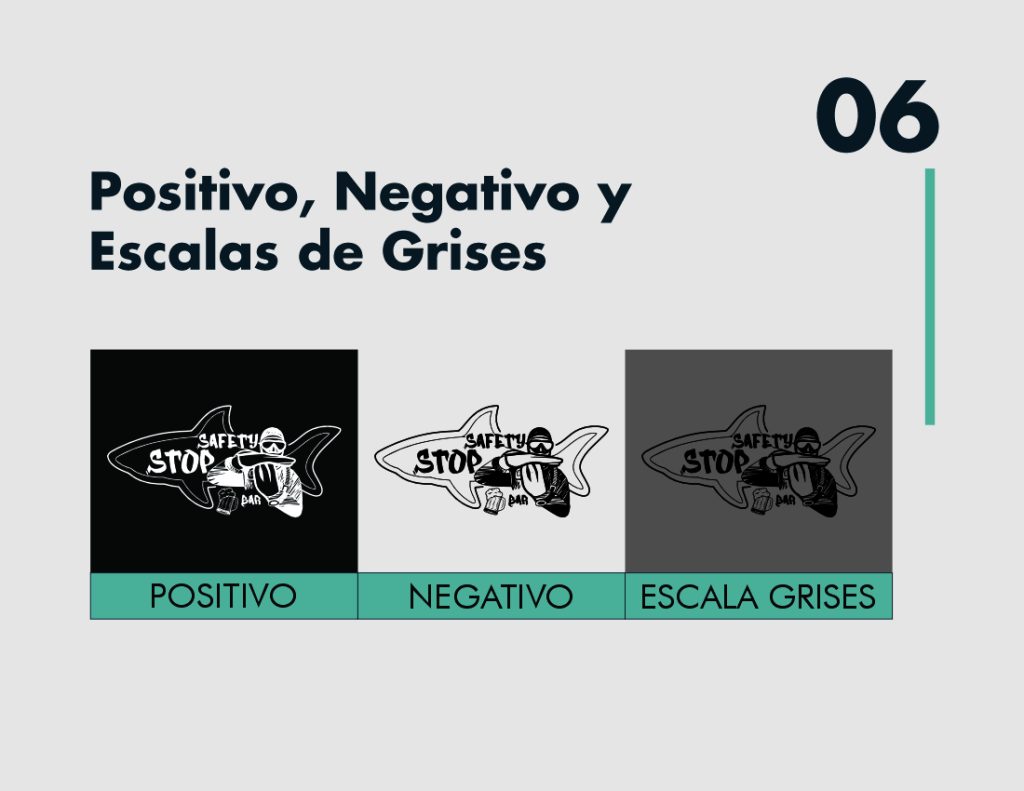 06

Positivo, Negativo y Escalas de Grises

SAFETY STOP BAR

POSITIVO

SAFETY STOP BAR

NEGATIVO

SAFETY STOP BAR

ESCALA GRISES